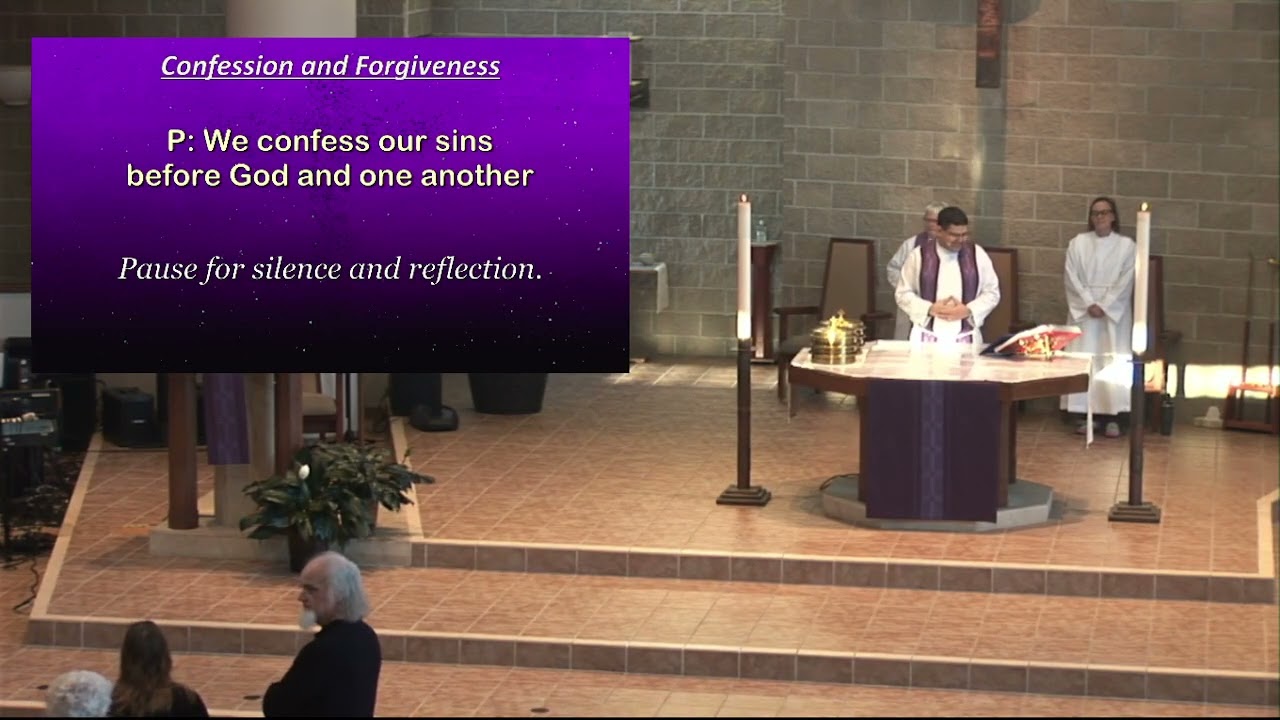 Confession and Forgiveness

P: We confess our sins
before God and one another

Pause for silence and reflection.